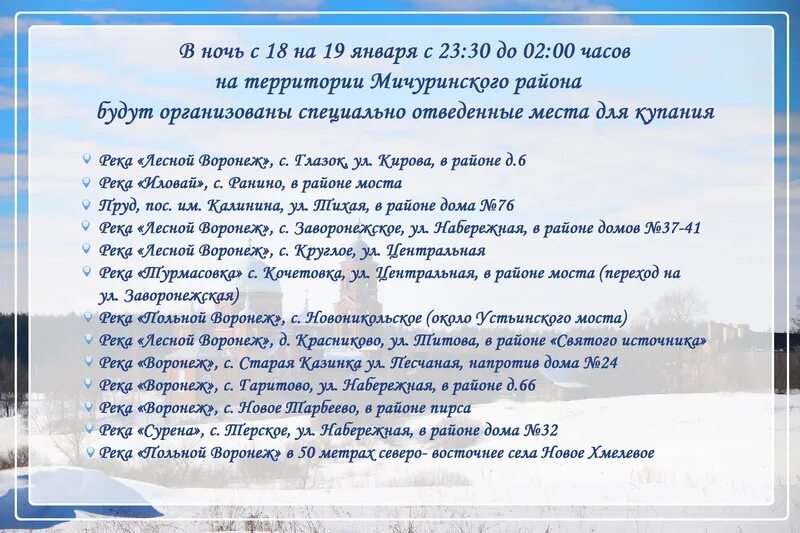 В ночь с 18 на 19 января с 23:30 до 02:00 часов
на территории Мичуринского района
будут организованы специально отведенные места для купания

Река «Лесной Воронеж», с. Глазок, ул. Кирова, в районе д.6
Река «Иловай», с. Ранино, в районе моста
Пруд, пос. им. Калинина, ул. Тихая, в районе дома №76
Река «Лесной Воронеж», с. Заворонежское, ул. Набережная, в районе домов №37-41
Река «Лесной Воронеж», с. Круглое, ул. Центральная
Река «Турмасовка» с. Кочетовка, ул. Центральная, в районе моста (переход на ул. Заворонежская)
Река «Польной Воронеж», с. Новоникольское (около Устьинского моста)
Река «Лесной Воронеж», д. Красниково, ул. Титова, в районе «Святого источника»
Река «Воронеж», с. Старая Казинка ул. Песчаная, напротив дома №24
Река «Воронеж», с. Гаритово, ул. Набережная, в районе д.66
Река «Воронеж», с. Новое Тарбеево, в районе пирса
Река «Сурена», с. Терское, ул. Набережная, в районе дома №32
Река «Польной Воронеж» в 50 метрах северо- восточнее села Новое Хмелевое